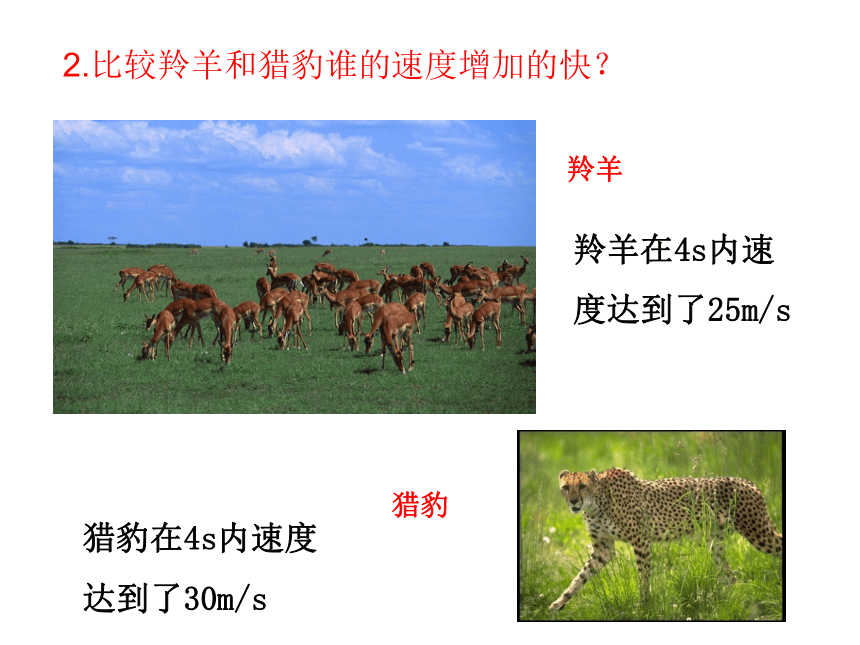 2.比较羚羊和猎豹谁的速度增加的快？

羚羊

羚羊在4s内速度达到了25m/s

猎豹

猎豹在4s内速度达到了30m/s